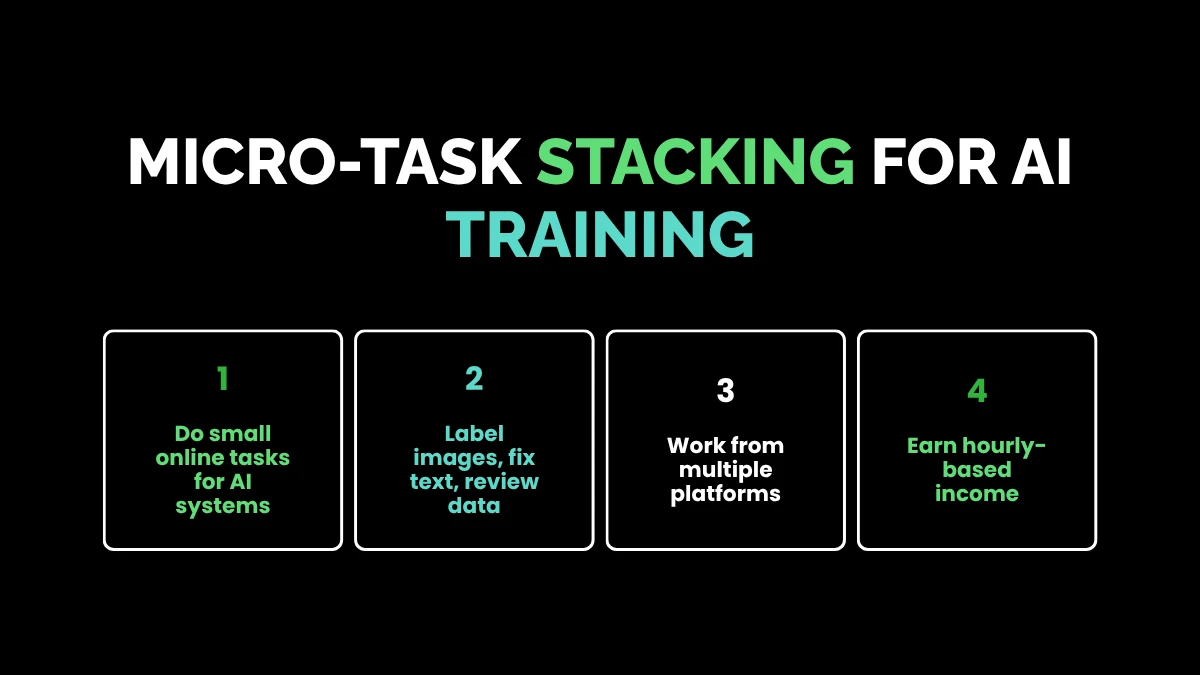 MICRO-TASK STACKING FOR AI TRAINING

1

Do small online tasks for AI systems

2

Label images, fix text, review data

3

Work from multiple platforms

4

Earn hourly-based income